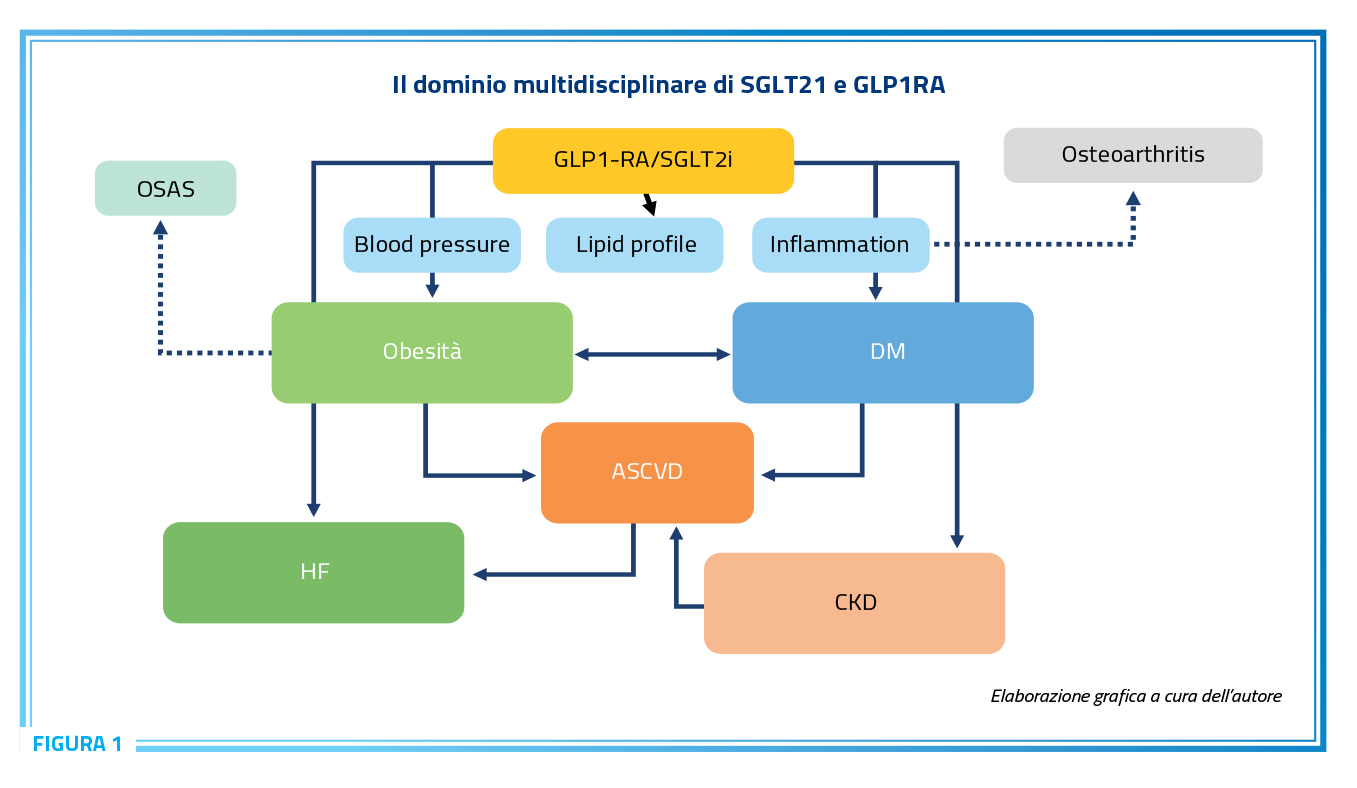 Il dominio multidisciplinare di SGLT21 e GLP1RA

GLP1-RA/SGLT2i

OSAS

Osteoarthritis

Blood pressure

Lipid profile

Inflammation

Obesità

DM

ASCVD

HF

CKD

Elaborazione grafica a cura dell'autore

FIGURA 1